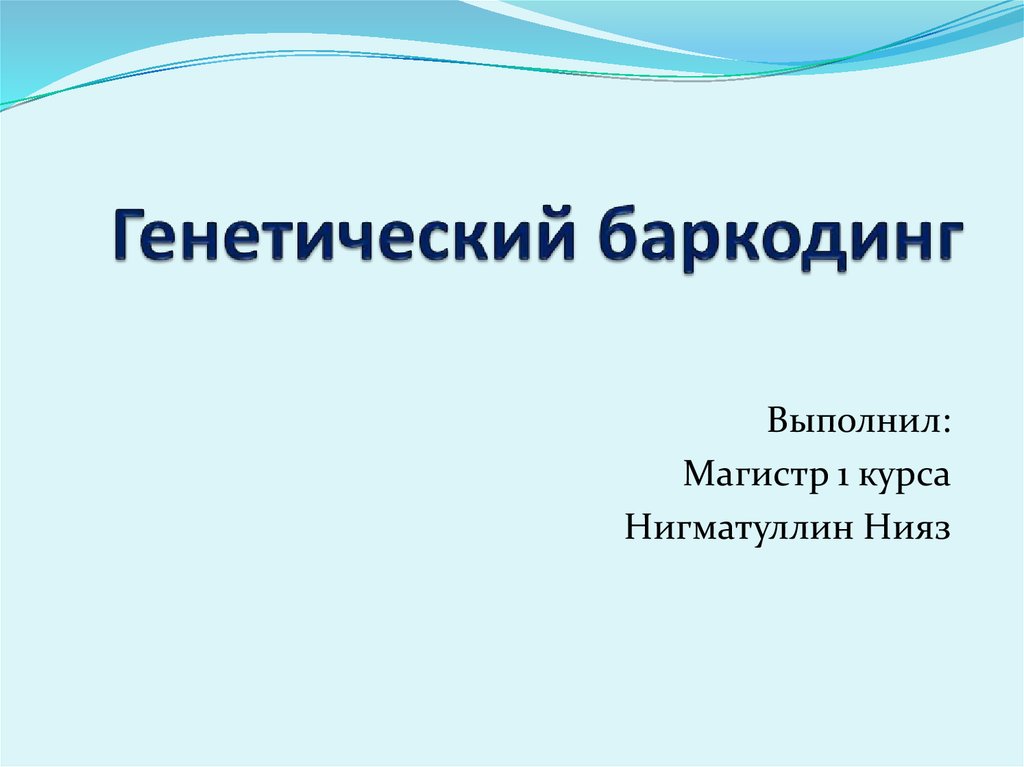 Генетический баркодинг

Выполнил:
Магистр 1 курса
Нигматуллин Нияз